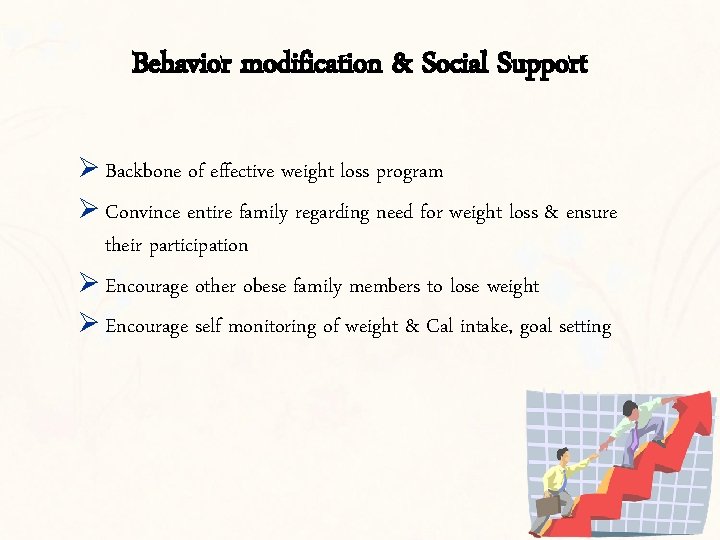 Behavior modification & Social Support

➢ Backbone of effective weight loss program

➢ Convince entire family regarding need for weight loss & ensure their participation

➢ Encourage other obese family members to lose weight

➢ Encourage self monitoring of weight & Cal intake, goal setting